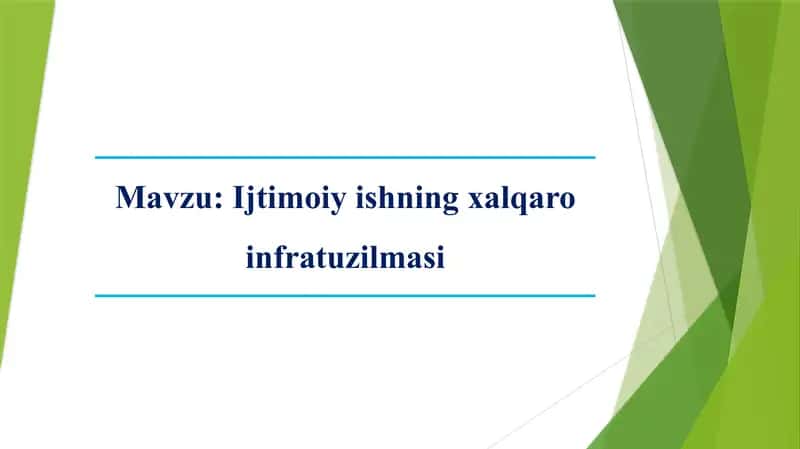 Mavzu: Ijtimoiy ishning xalqaro infratuzilmasi